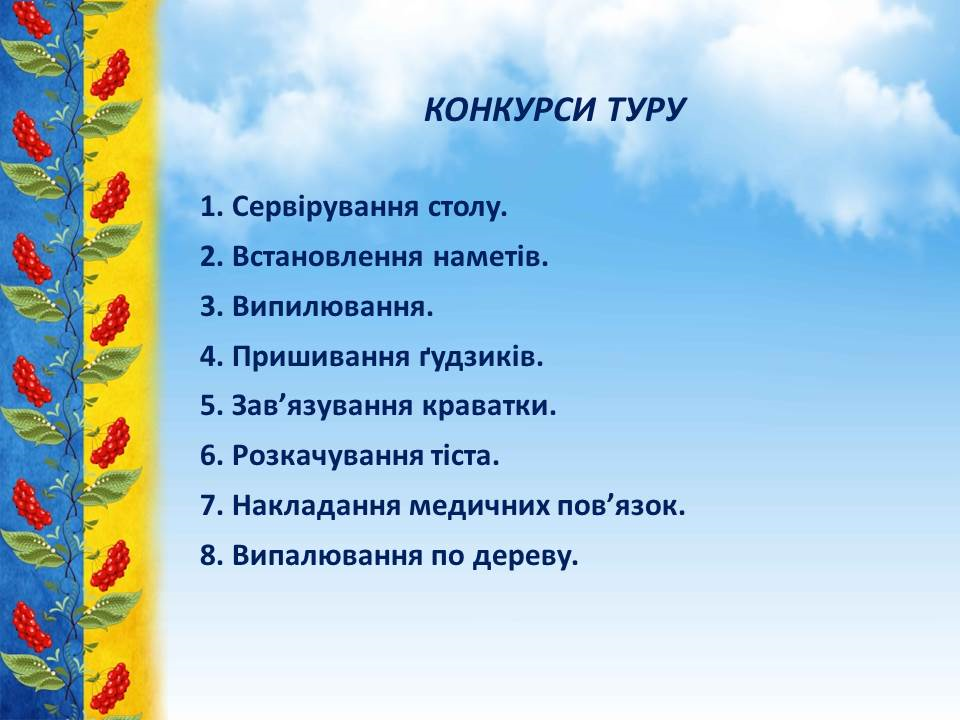 КОНКУРСИ ТУРУ

1. Сервірування столу.
2. Встановлення наметів.
3. Випилювання.
4. Пришивання ґудзиків.
5. Зав’язування краватки.
6. Розкачування тіста.
7. Накладання медичних пов’язок.
8. Випалювання по дереву.